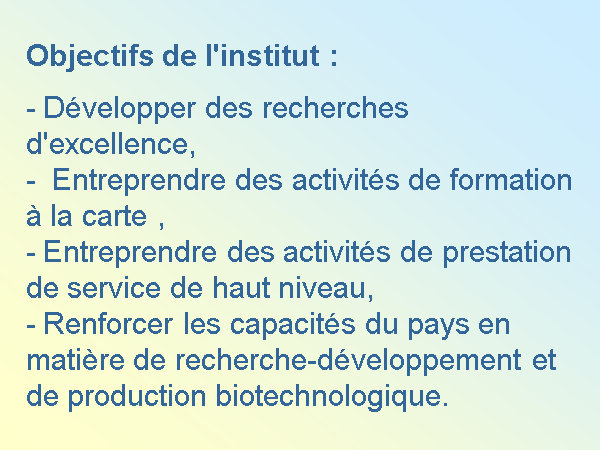 Objectifs de l'institut :

- Développer des recherches d'excellence,
- Entreprendre des activités de formation à la carte ,
- Entreprendre des activités de prestation de service de haut niveau,
- Renforcer les capacités du pays en matière de recherche-développement et de production biotechnologique.